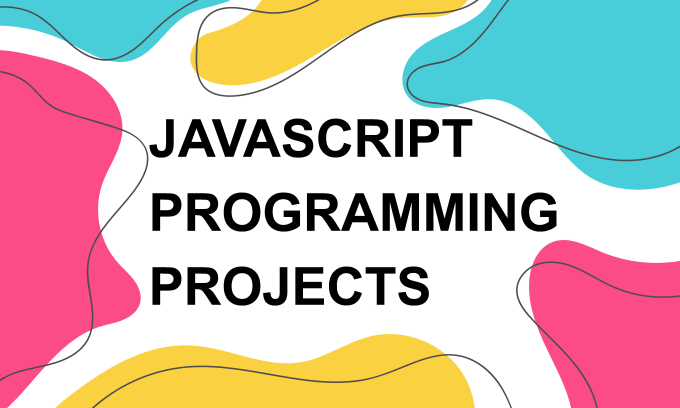 JAVASCRIPT PROGRAMMING PROJECTS